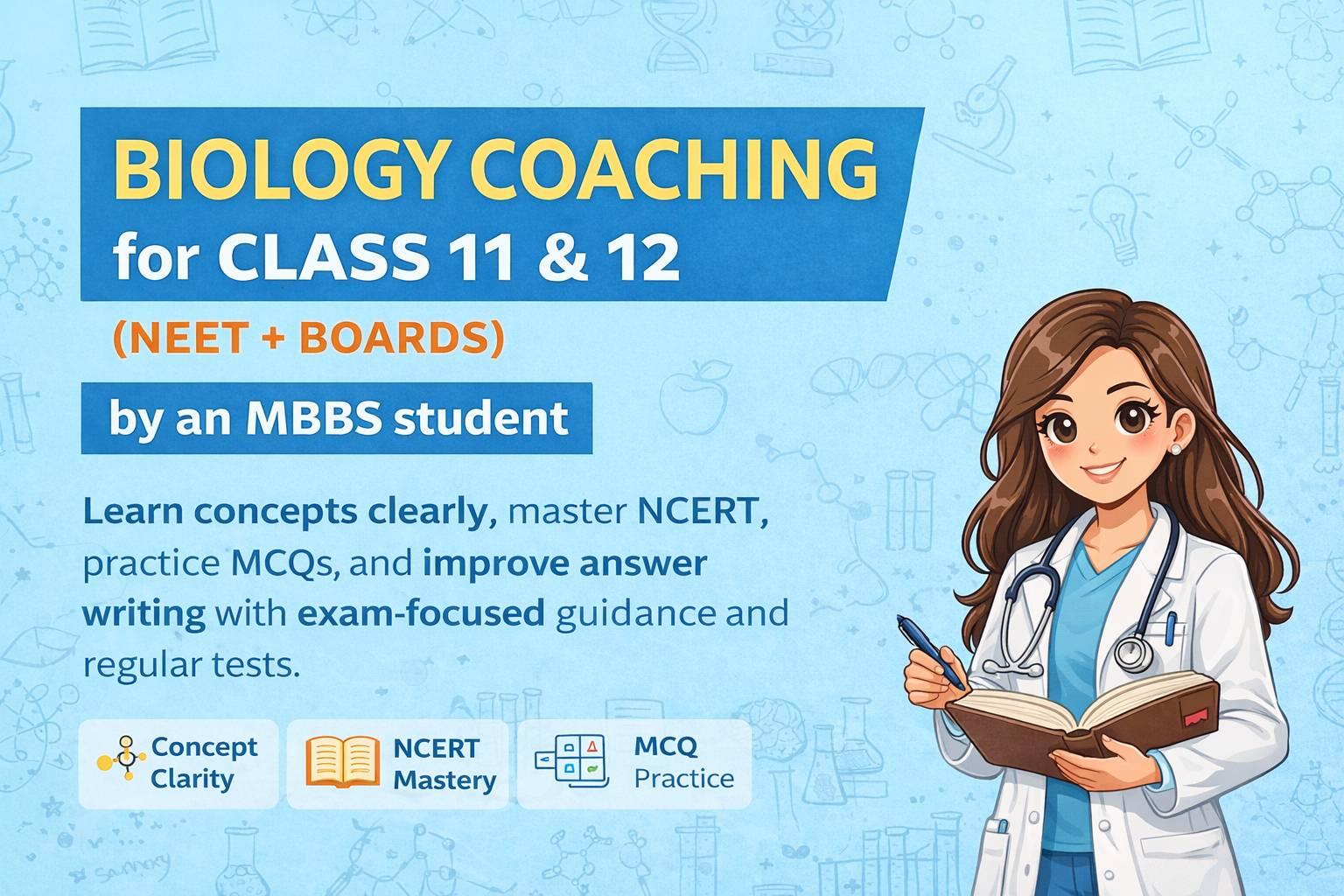 BIOLOGY COACHING
for CLASS 11 & 12

(NEET + BOARDS)

by an MBBS student

Learn concepts clearly, master NCERT, practice MCQs, and improve answer writing with exam-focused guidance and regular tests.

Concept Clarity

NCERT Mastery

MCQ Practice